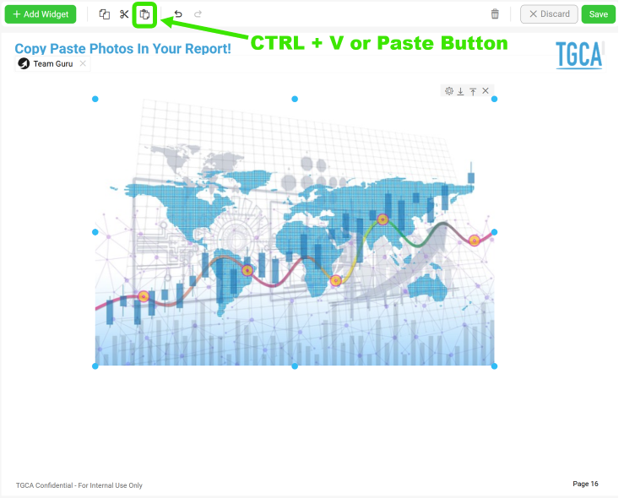 + Add Widget

Discard

Save

CTRL + V or Paste Button

Copy Paste Photos In Your Report!

TGCA

Team Guru

TGCA Confidential - For Internal Use Only

Page 16